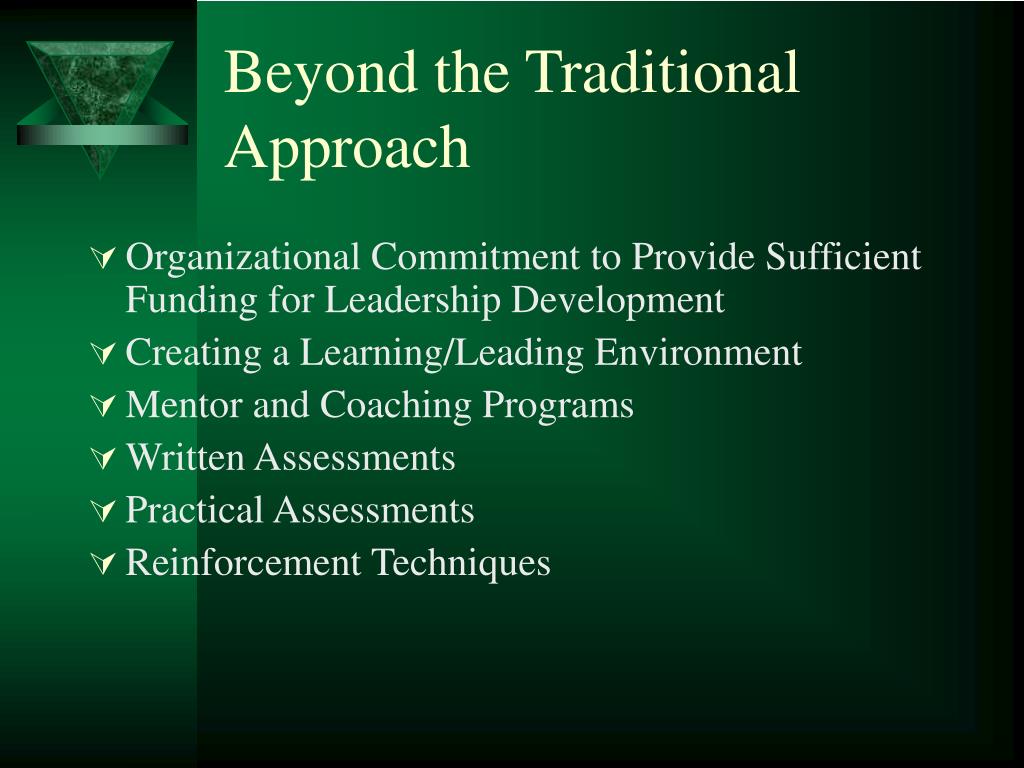 Beyond the Traditional Approach

Organizational Commitment to Provide Sufficient Funding for Leadership Development
Creating a Learning/Leading Environment
Mentor and Coaching Programs
Written Assessments
Practical Assessments
Reinforcement Techniques